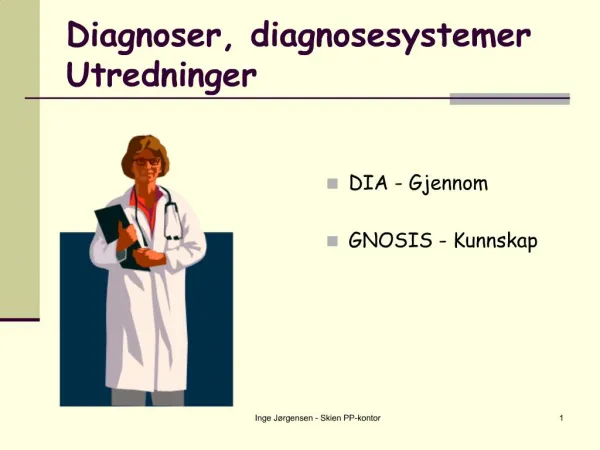 Diagnoser, diagnosesystemer
Utredninger

DIA - Gjennom

GNOSIS - Kunnskap

Inge Jørgensen - Skien PP-kontor

1